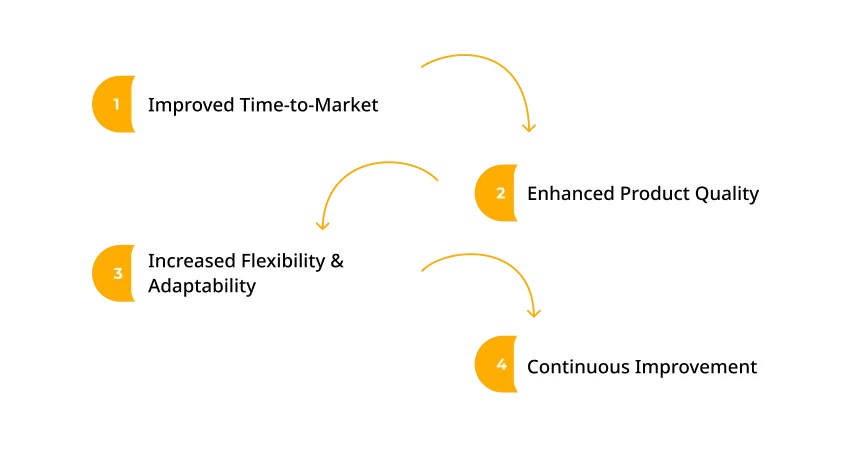 1 Improved Time-to-Market

2 Enhanced Product Quality

3 Increased Flexibility & Adaptability

4 Continuous Improvement